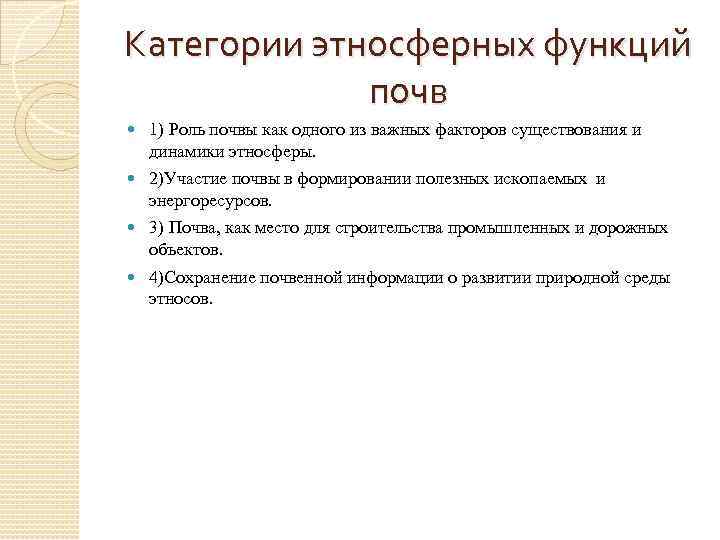 Категории этносферных функций почв

1) Роль почвы как одного из важных факторов существования и динамики этносферы.

2)Участие почвы в формировании полезных ископаемых и энергоресурсов.

3) Почва, как место для строительства промышленных и дорожных объектов.

4)Сохранение почвенной информации о развитии природной среды этносов.